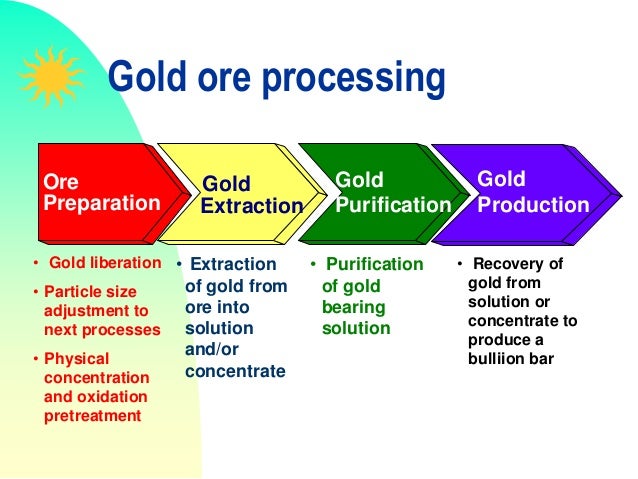 Gold ore processing

Ore Preparation

Gold Extraction

Gold Purification

Gold Production

• Gold liberation
• Particle size adjustment to next processes
• Physical concentration and oxidation pretreatment

• Extraction of gold from ore into solution and/or concentrate

• Purification of gold bearing solution

• Recovery of gold from solution or concentrate to produce a bulliion bar